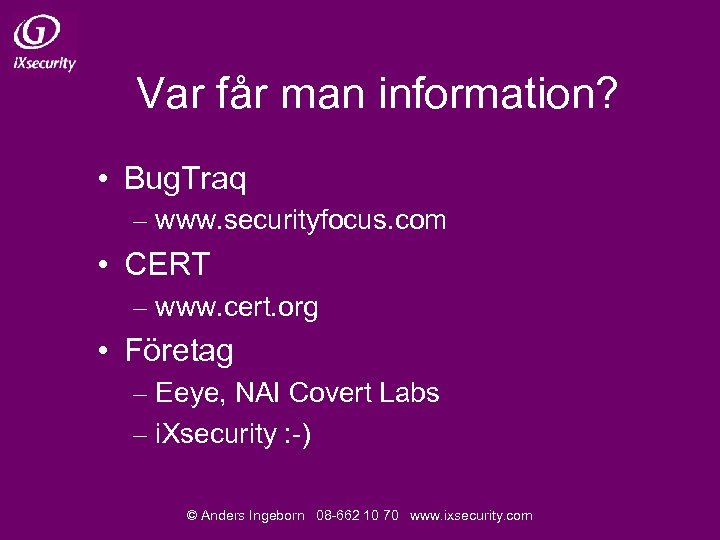 iXsecurity

Var får man information?

• BugTraq
– www.securityfocus.com
• CERT
– www.cert.org
• Företag
– Eeye, NAI Covert Labs
– iXsecurity :-)

© Anders Ingeborn 08-662 10 70 www.ixsecurity.com